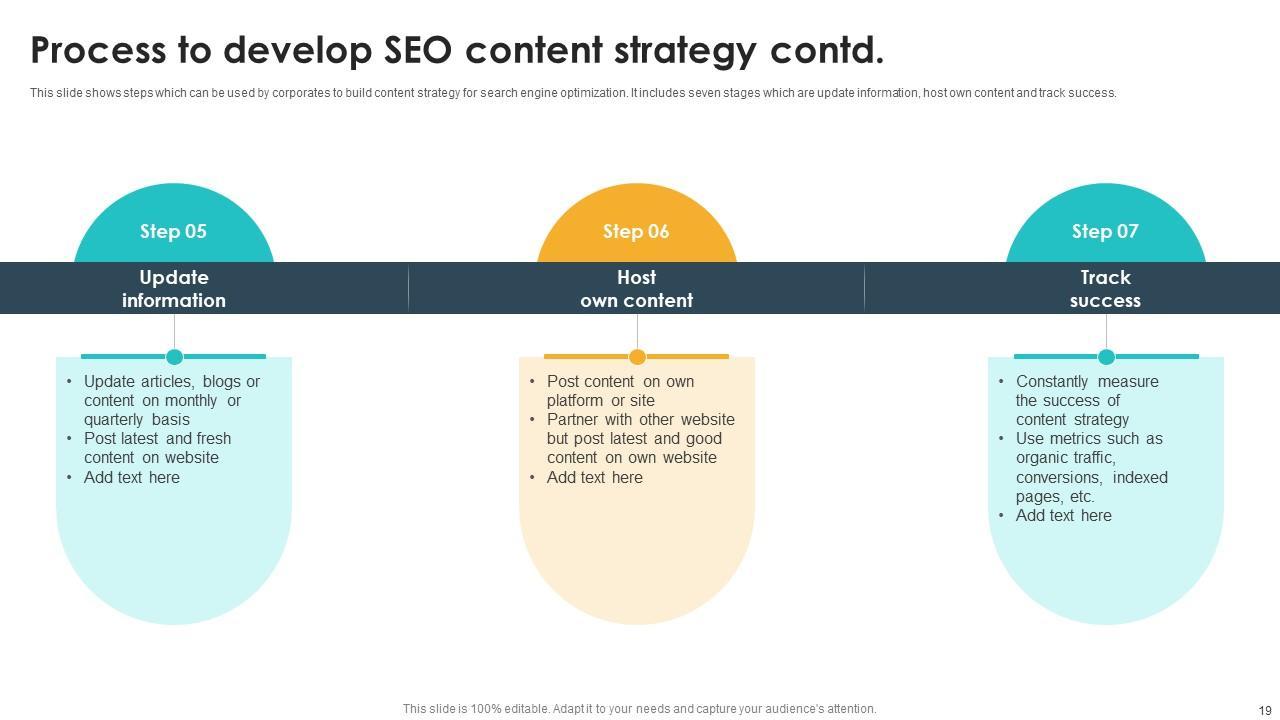 Process to develop SEO content strategy contd.

This slide shows steps which can be used by corporates to build content strategy for search engine optimization. It includes seven stages which are update information, host own content and track success.

Step 05

Update information

• Update articles, blogs or content on monthly or quarterly basis
• Post latest and fresh content on website
• Add text here

Step 06

Host own content

• Post content on own platform or site
• Partner with other website but post latest and good content on own website
• Add text here

Step 07

Track success

• Constantly measure the success of content strategy
• Use metrics such as organic traffic, conversions, indexed pages, etc.
• Add text here

This slide is 100% editable. Adapt it to your needs and capture your audience's attention.

19